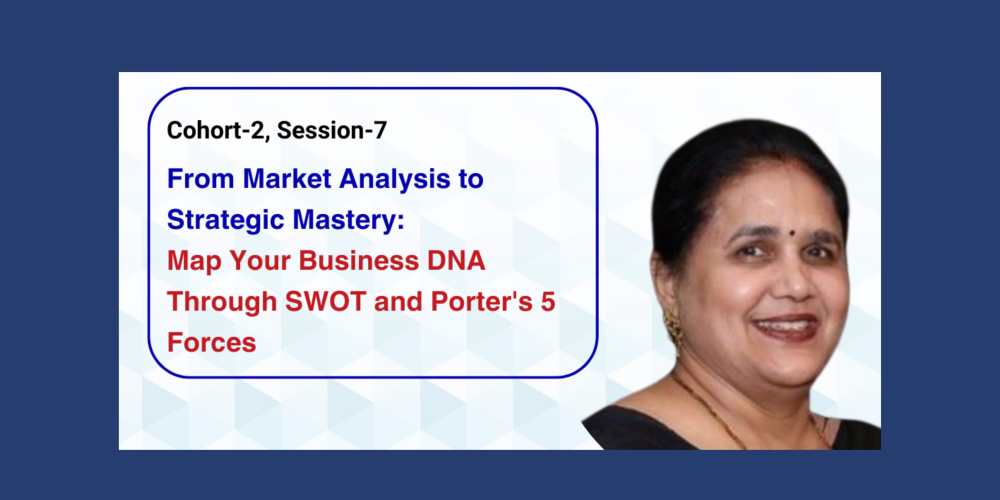 Cohort-2, Session-7

From Market Analysis to Strategic Mastery: Map Your Business DNA Through SWOT and Porter's 5 Forces